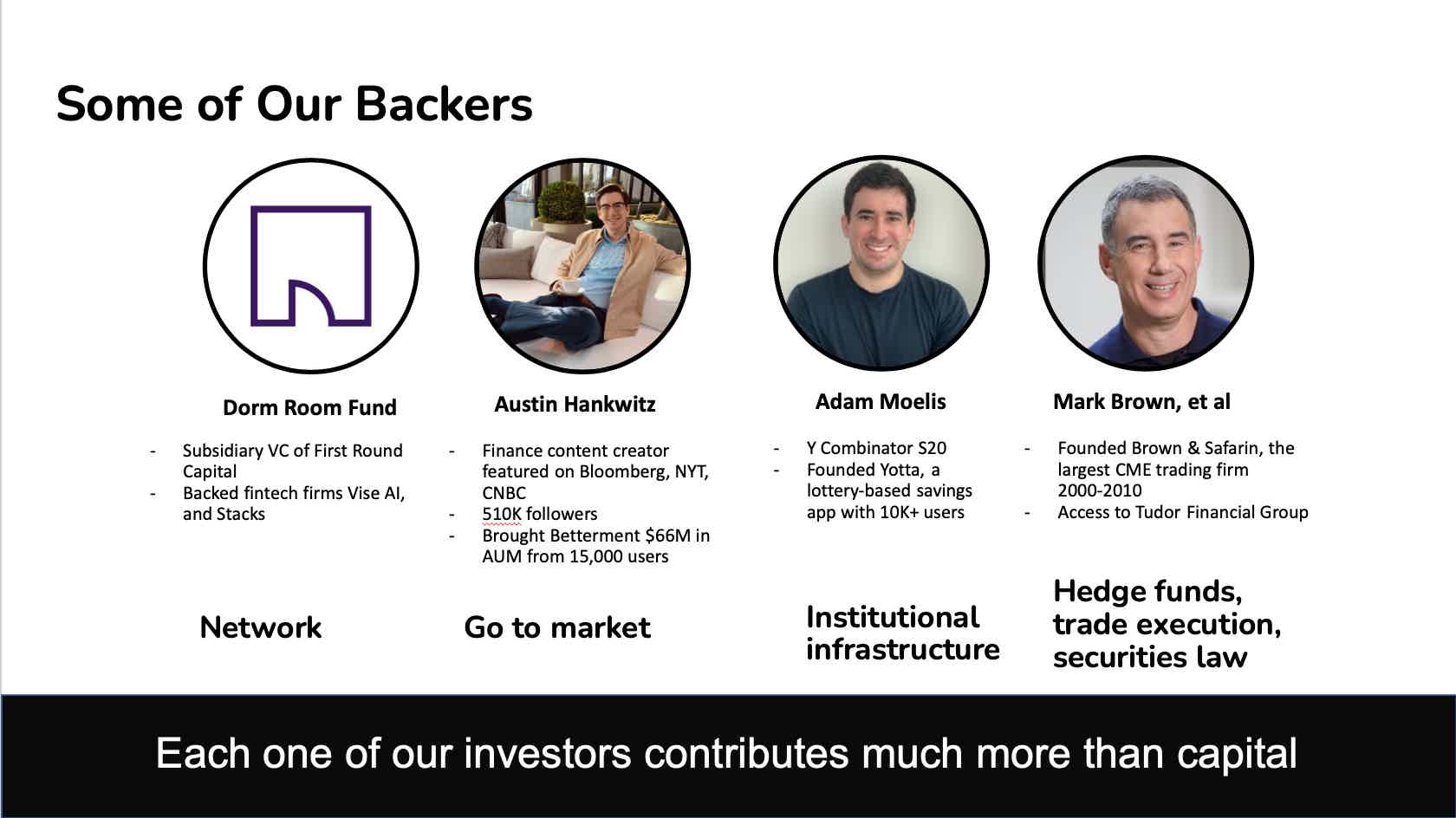 Some of Our Backers

Dorm Room Fund

- Subsidiary VC of First Round Capital
- Backed fintech firms Vise AI, and Stacks

Network

Austin Hankwitz

- Finance content creator featured on Bloomberg, NYT, CNBC
- 510K followers
- Brought Betterment $66M in AUM from 15,000 users

Go to market

Adam Moelis

- Y Combinator S20
- Founded Yotta, a lottery-based savings app with 10K+ users

Institutional infrastructure

Mark Brown, et al

- Founded Brown & Safarin, the largest CME trading firm 2000-2010
- Access to Tudor Financial Group

Hedge funds, trade execution, securities law

Each one of our investors contributes much more than capital